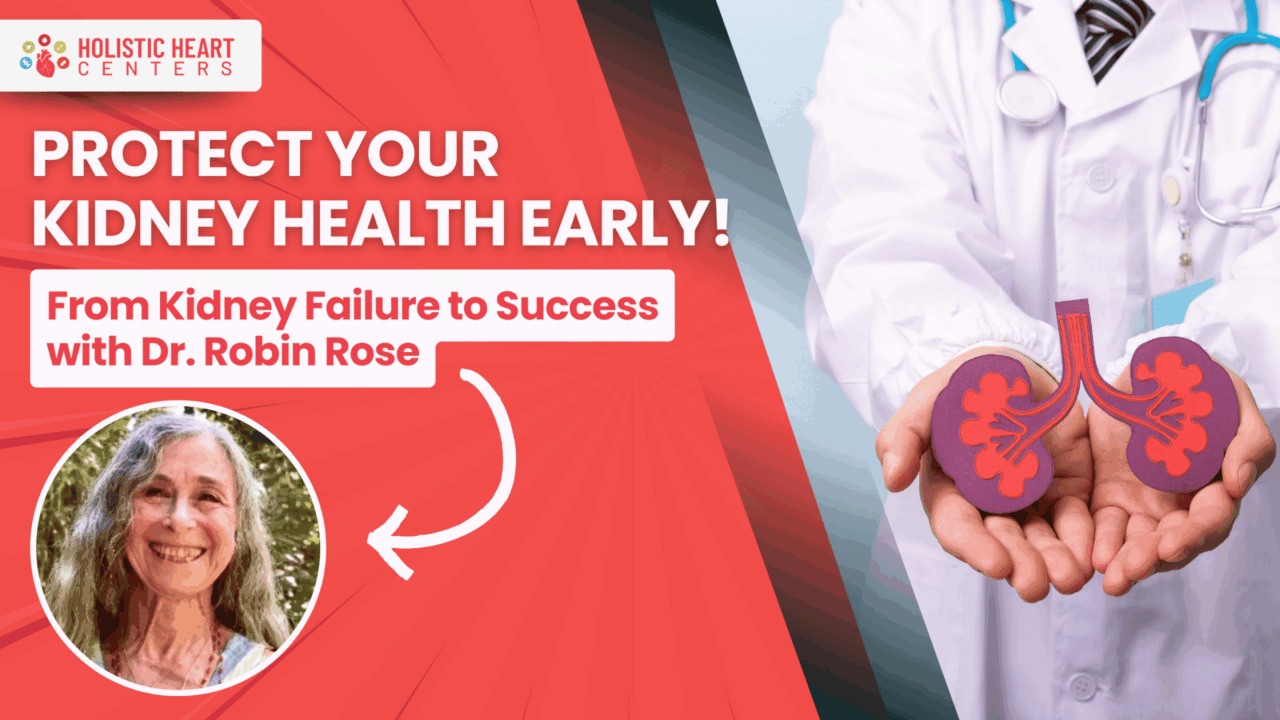 HOLISTIC HEART CENTERS

PROTECT YOUR KIDNEY HEALTH EARLY!

From Kidney Failure to Success with Dr. Robin Rose